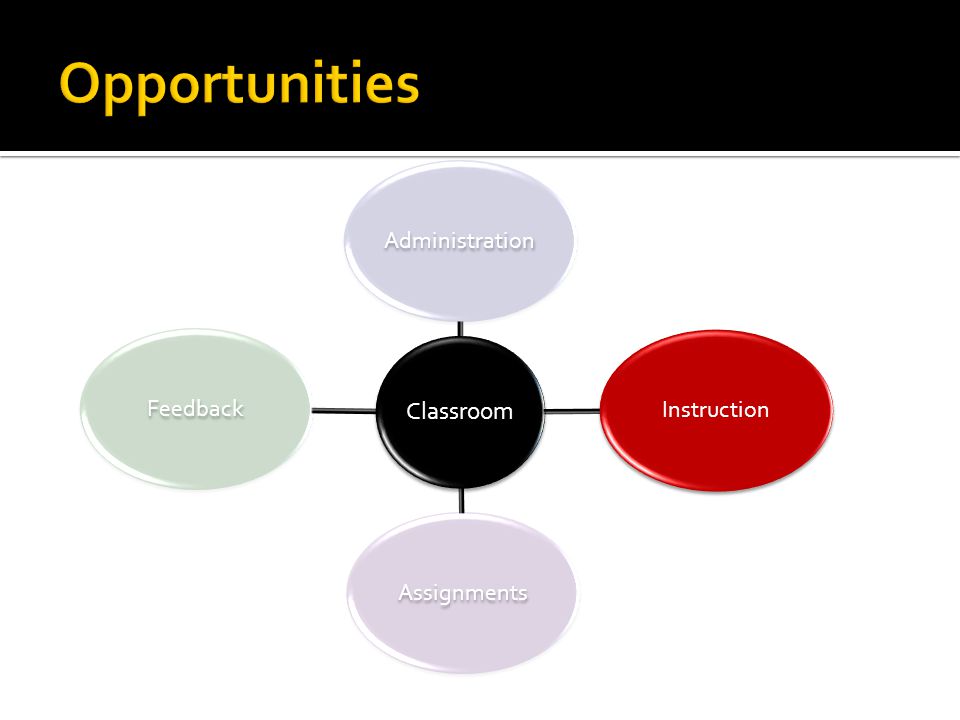 Opportunities

Administration

Feedback

Classroom

Instruction

Assignments